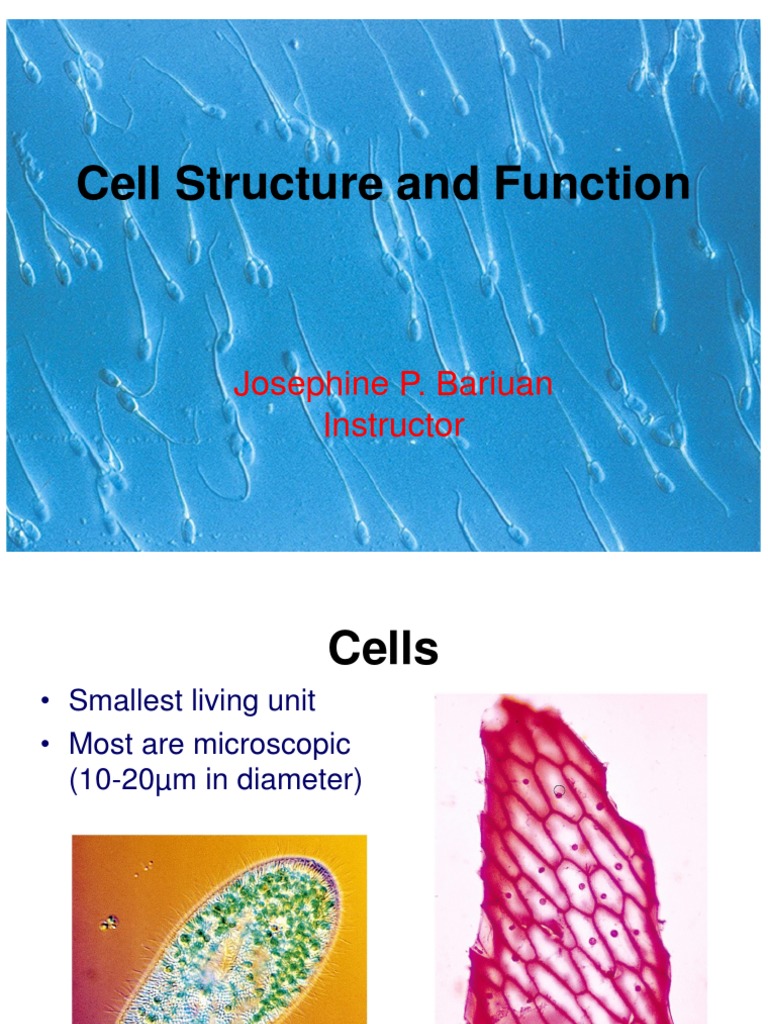 Cell Structure and Function

Josephine P. Bariuan
Instructor

Cells

• Smallest living unit
• Most are microscopic (10-20µm in diameter)